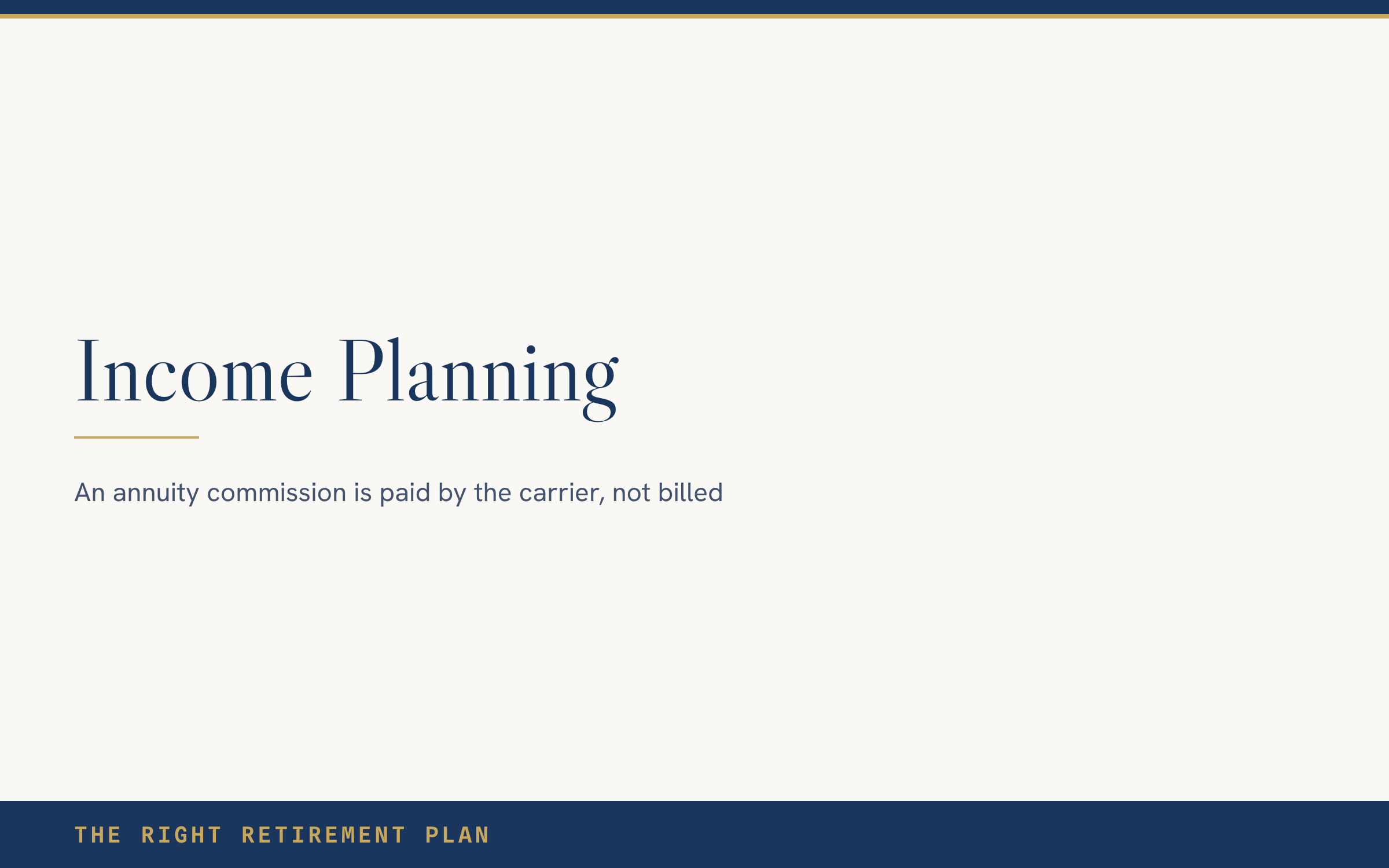 Income Planning

An annuity commission is paid by the carrier, not billed

THE RIGHT RETIREMENT PLAN